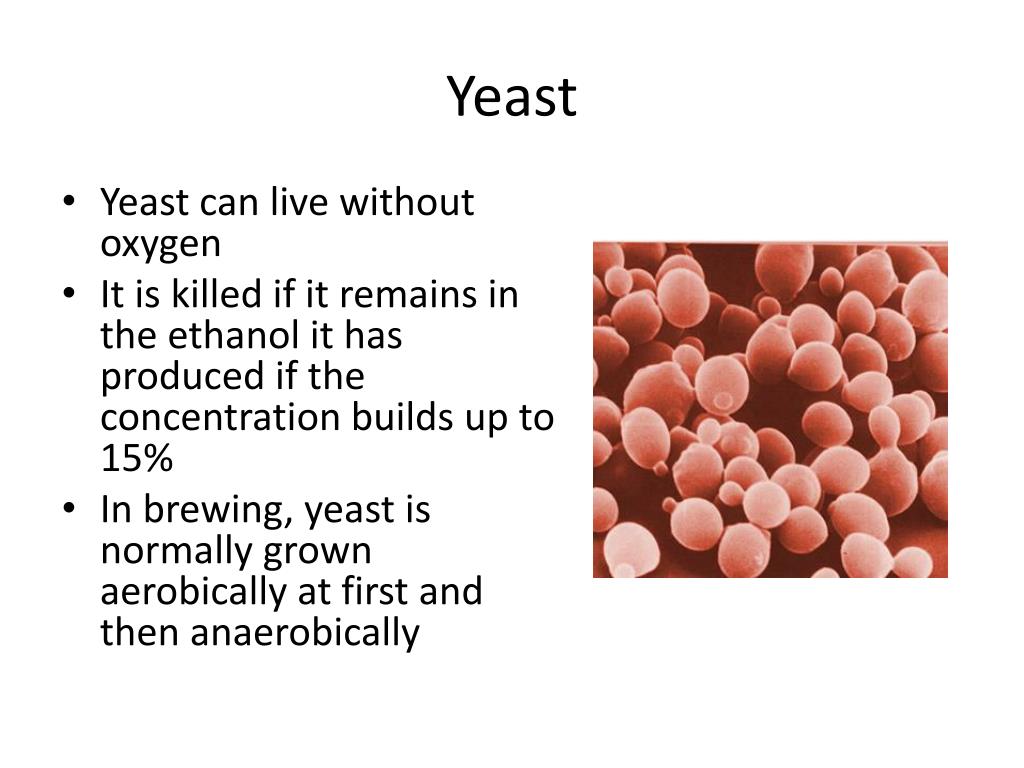 Yeast

• Yeast can live without oxygen
• It is killed if it remains in the ethanol it has produced if the concentration builds up to 15%
• In brewing, yeast is normally grown aerobically at first and then anaerobically